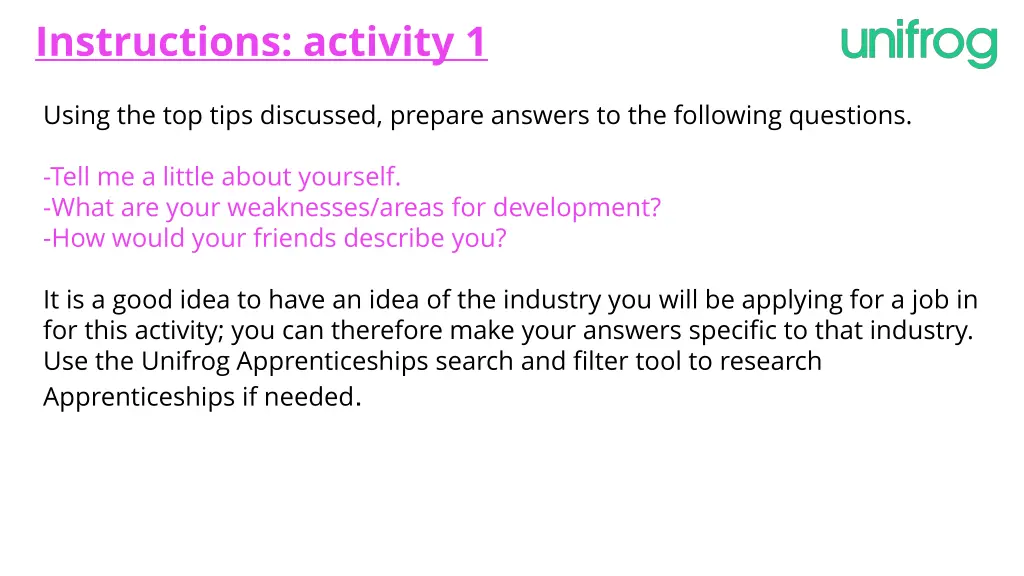 Instructions: activity 1

unifrog

Using the top tips discussed, prepare answers to the following questions.

-Tell me a little about yourself.
-What are your weaknesses/areas for development?
-How would your friends describe you?

It is a good idea to have an idea of the industry you will be applying for a job in for this activity; you can therefore make your answers specific to that industry. Use the Unifrog Apprenticeships search and filter tool to research Apprenticeships if needed.